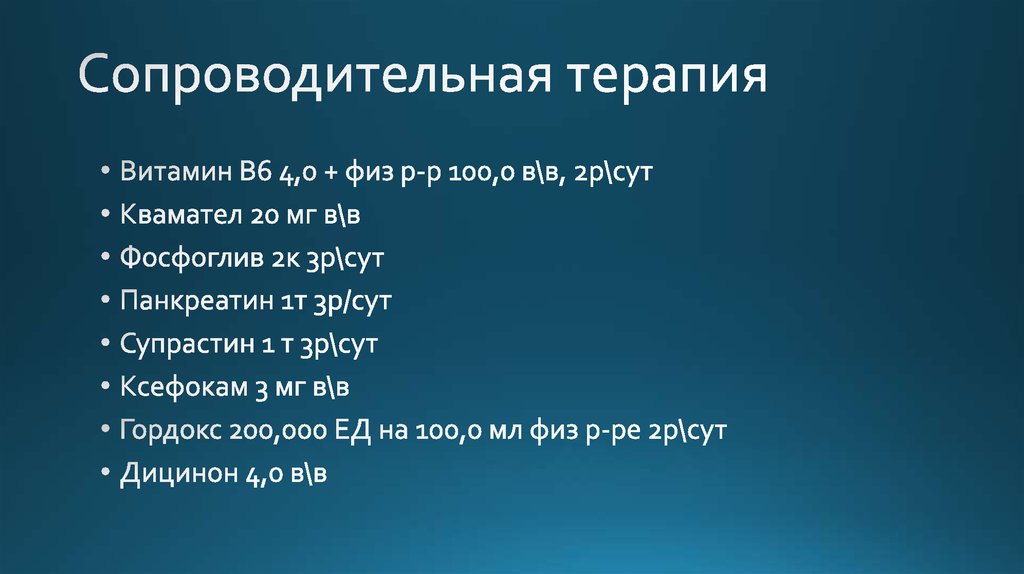 Сопроводительная терапия

• Витамин В6 4,0 + физ р-р 100,0 в\в, 2р\сут
• Квамател 20 мг в\в
• Фосфоглив 2к 3р\сут
• Панкреатин 1т 3р/сут
• Супрастин 1 т 3р\сут
• Ксефокам 3 мг в\в
• Гордокс 200,000 ЕД на 100,0 мл физ р-ре 2р\сут
• Дицинон 4,0 в\в